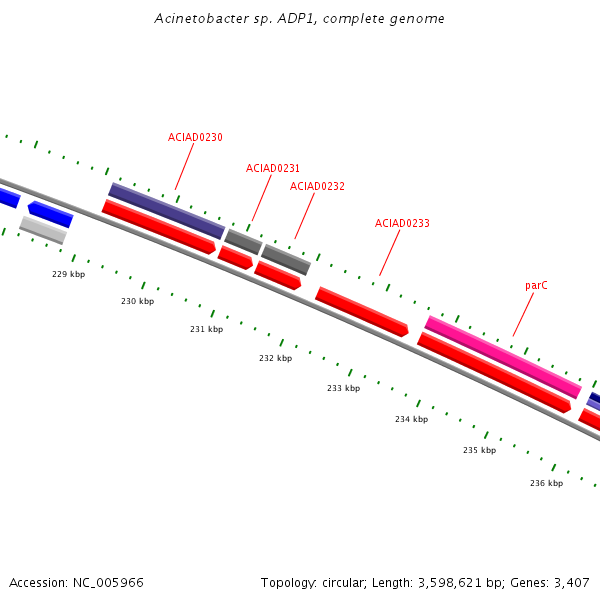 Acinetobacter sp. ADP1, complete genome

ACIAD0230

ACIAD0231

ACIAD0232

ACIAD0233

parC

229 kbp

230 kbp

231 kbp

232 kbp

233 kbp

234 kbp

235 kbp

236 kbp

Accession: NC_005966

Topology: circular; Length: 3,598,621 bp; Genes: 3,407